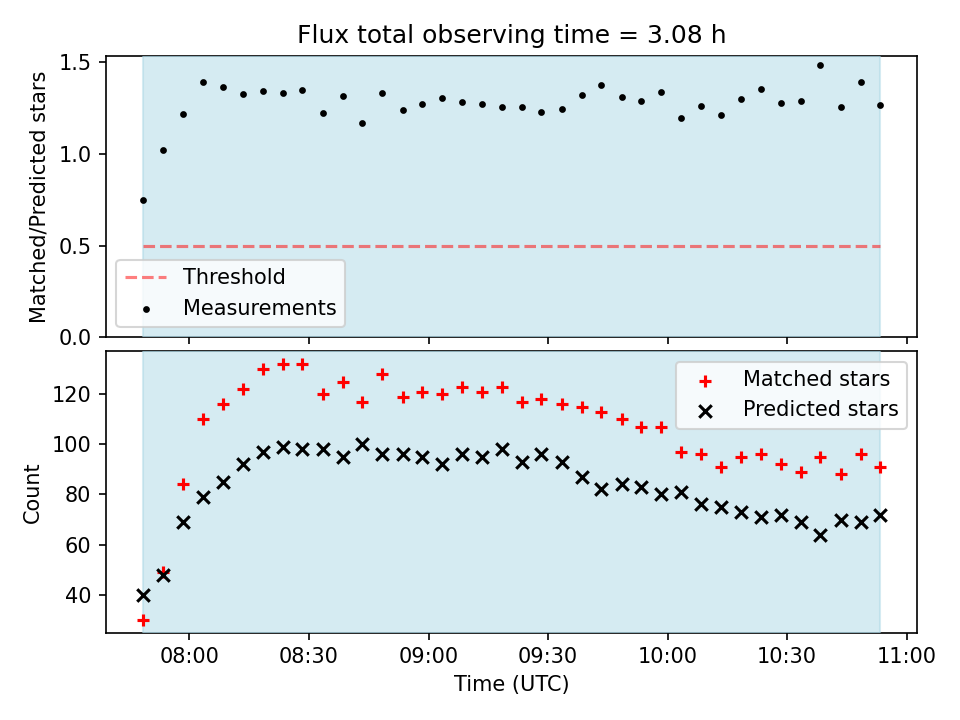 Flux total observing time = 3.08 h

Matched/Predicted stars

1.5
1.0
0.5
0.0

Threshold
Measurements

Count

120
100
80
60
40

Matched stars
Predicted stars

08:00
08:30
09:00
09:30
10:00
10:30
11:00

Time (UTC)